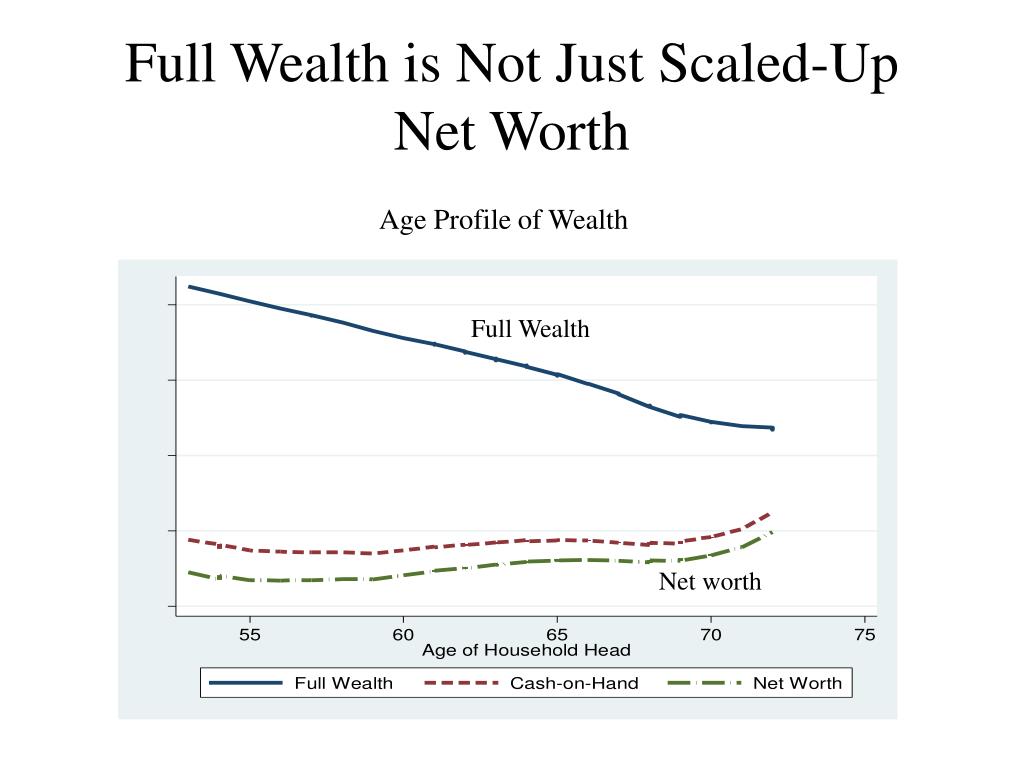 Full Wealth is Not Just Scaled-Up Net Worth

Age Profile of Wealth

Full Wealth

Net worth

55
60
65
70
75
Age of Household Head

Full Wealth
Cash-on-Hand
Net Worth